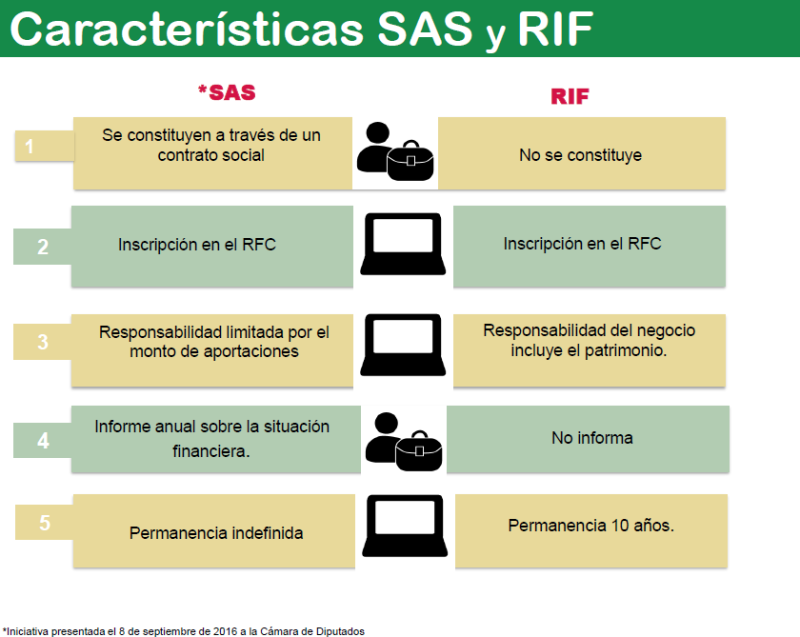 Características SAS y RIF

| | *SAS | RIF |
|---|---|---|
| 1 | Se constituyen a través de un contrato social | No se constituye |
| 2 | Inscripción en el RFC | Inscripción en el RFC |
| 3 | Responsabilidad limitada por el monto de aportaciones | Responsabilidad del negocio incluye el patrimonio. |
| 4 | Informe anual sobre la situación financiera. | No informa |
| 5 | Permanencia indefinida | Permanencia 10 años. |

*Iniciativa presentada el 8 de septiembre de 2016 a la Cámara de Diputados